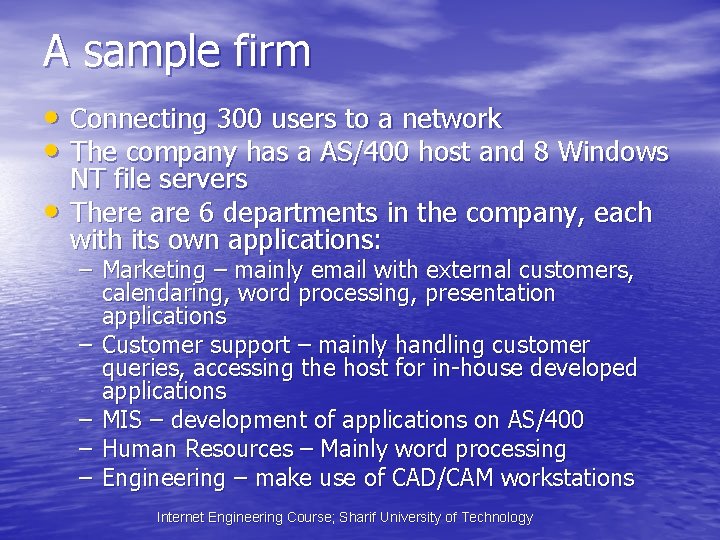 A sample firm

• Connecting 300 users to a network
• The company has a AS/400 host and 8 Windows NT file servers
• There are 6 departments in the company, each with its own applications:
– Marketing – mainly email with external customers, calendaring, word processing, presentation applications
– Customer support – mainly handling customer queries, accessing the host for in-house developed applications
– MIS – development of applications on AS/400
– Human Resources – Mainly word processing
– Engineering – make use of CAD/CAM workstations

Internet Engineering Course; Sharif University of Technology